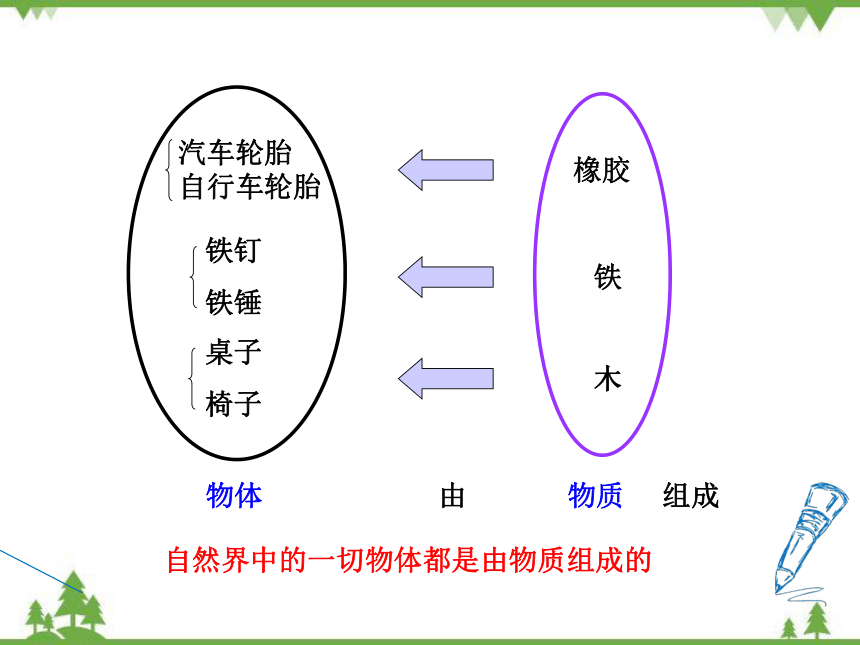 汽车轮胎
自行车轮胎

铁钉
铁锤

桌子
椅子

橡胶

铁

木

物体 由 物质 组成

自然界中的一切物体都是由物质组成的